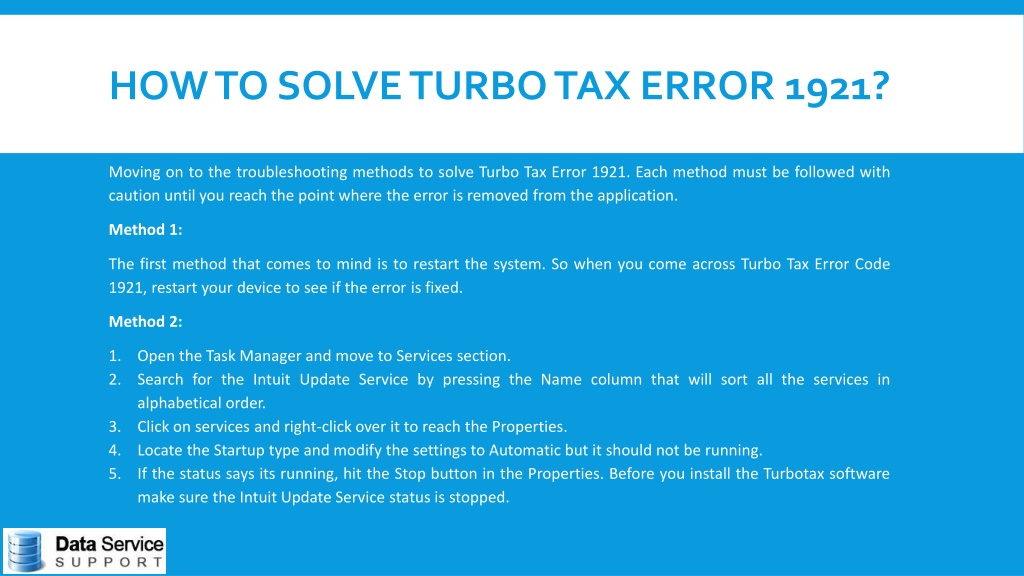 HOW TO SOLVE TURBO TAX ERROR 1921?

Moving on to the troubleshooting methods to solve Turbo Tax Error 1921. Each method must be followed with caution until you reach the point where the error is removed from the application.

Method 1:

The first method that comes to mind is to restart the system. So when you come across Turbo Tax Error Code 1921, restart your device to see if the error is fixed.

Method 2:

1. Open the Task Manager and move to Services section.
2. Search for the Intuit Update Service by pressing the Name column that will sort all the services in alphabetical order.
3. Click on services and right-click over it to reach the Properties.
4. Locate the Startup type and modify the settings to Automatic but it should not be running.
5. If the status says its running, hit the Stop button in the Properties. Before you install the Turbotax software make sure the Intuit Update Service status is stopped.

Data Service
SUPPORT